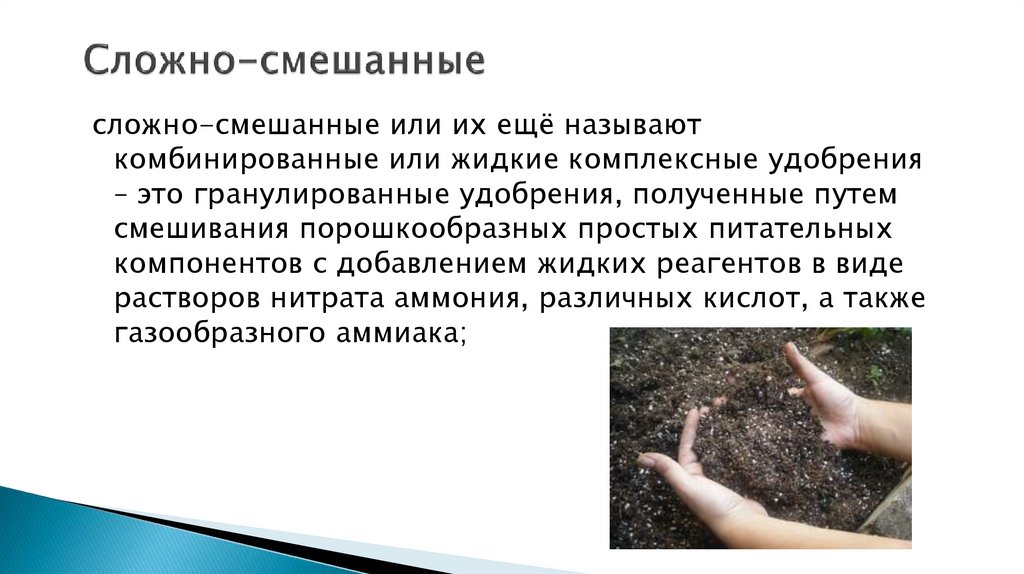 Сложно-смешанные

сложно-смешанные или их ещё называют комбинированные или жидкие комплексные удобрения – это гранулированные удобрения, полученные путем смешивания порошкообразных простых питательных компонентов с добавлением жидких реагентов в виде растворов нитрата аммония, различных кислот, а также газообразного аммиака;